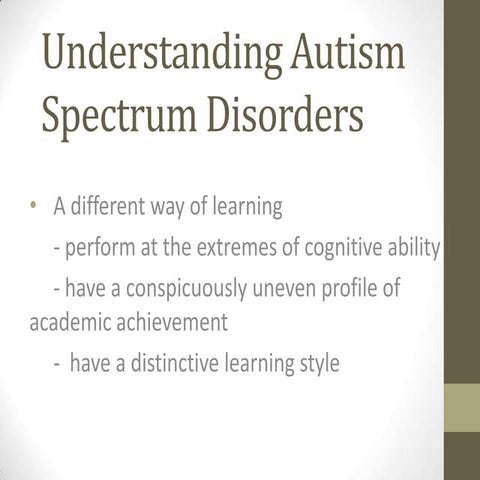 Understanding Autism Spectrum Disorders

• A different way of learning

- perform at the extremes of cognitive ability

- have a conspicuously uneven profile of academic achievement

- have a distinctive learning style